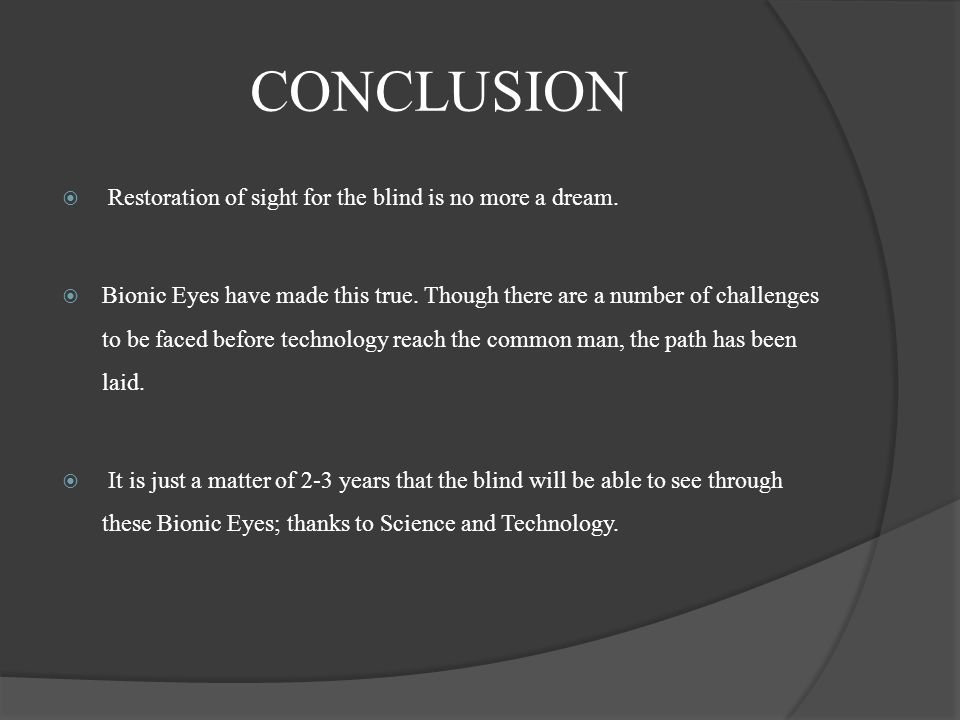 CONCLUSION

Restoration of sight for the blind is no more a dream.

Bionic Eyes have made this true. Though there are a number of challenges to be faced before technology reach the common man, the path has been laid.

It is just a matter of 2-3 years that the blind will be able to see through these Bionic Eyes; thanks to Science and Technology.